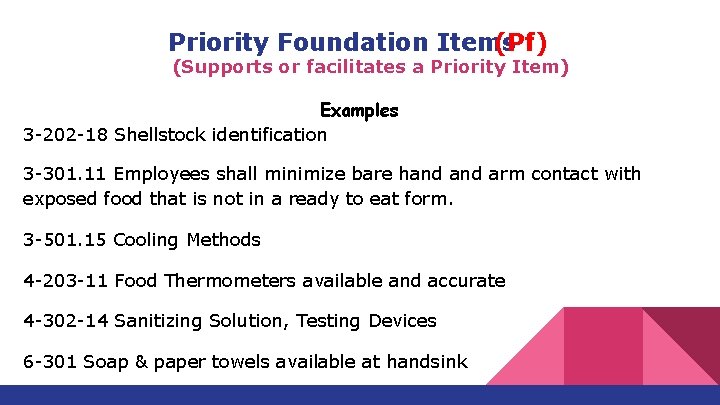 Priority Foundation Items (Pf)
(Supports or facilitates a Priority Item)

Examples

3-202-18 Shellstock identification

3-301.11 Employees shall minimize bare hand and arm contact with exposed food that is not in a ready to eat form.

3-501.15 Cooling Methods

4-203-11 Food Thermometers available and accurate

4-302-14 Sanitizing Solution, Testing Devices

6-301 Soap & paper towels available at handsink